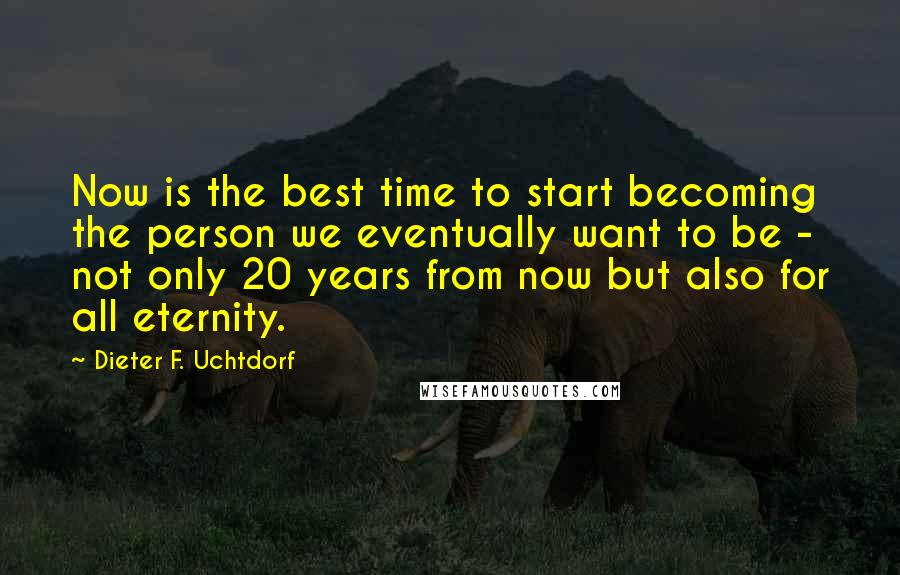 Now is the best time to start becoming the person we eventually want to be - not only 20 years from now but also for all eternity.

~ Dieter F. Uchtdorf

WISEFAMOUSQUOTES.COM